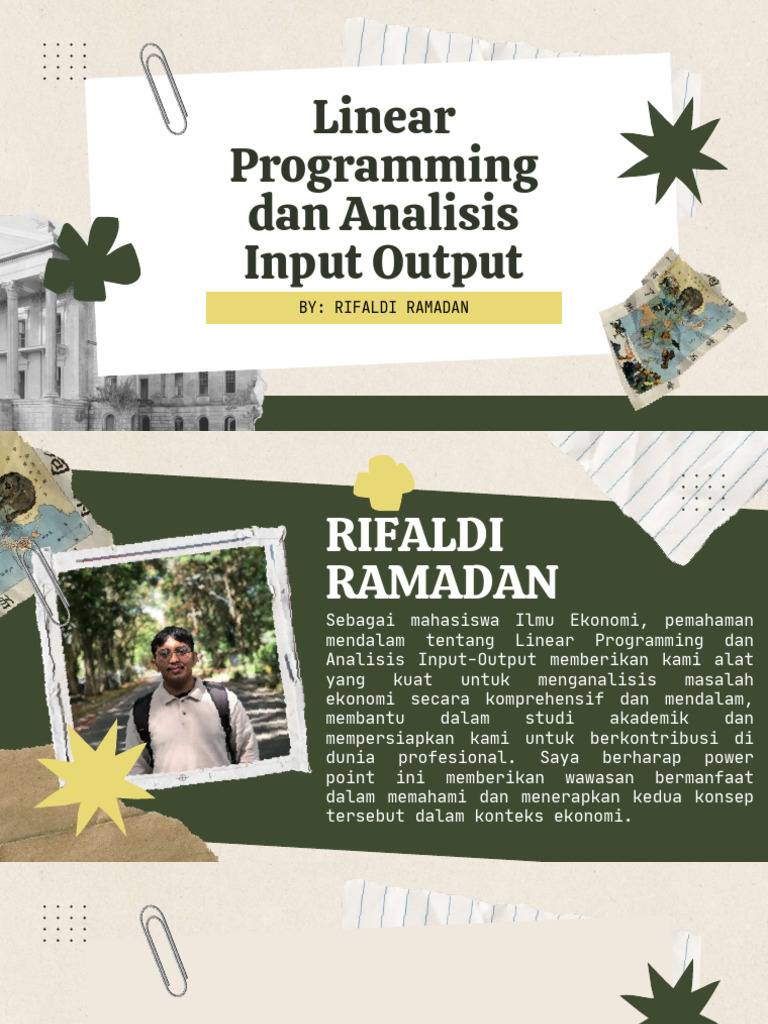 Linear Programming dan Analisis Input Output

BY: RIFALDI RAMADAN

RIFALDI RAMADAN

Sebagai mahasiswa Ilmu Ekonomi, pemahaman mendalam tentang Linear Programming dan Analisis Input-Output memberikan kami alat yang kuat untuk menganalisis masalah ekonomi secara komprehensif dan mendalam, membantu dalam studi akademik dan mempersiapkan kami untuk berkontribusi di dunia profesional. Saya berharap power point ini memberikan wawasan bermanfaat dalam memahami dan menerapkan kedua konsep tersebut dalam konteks ekonomi.